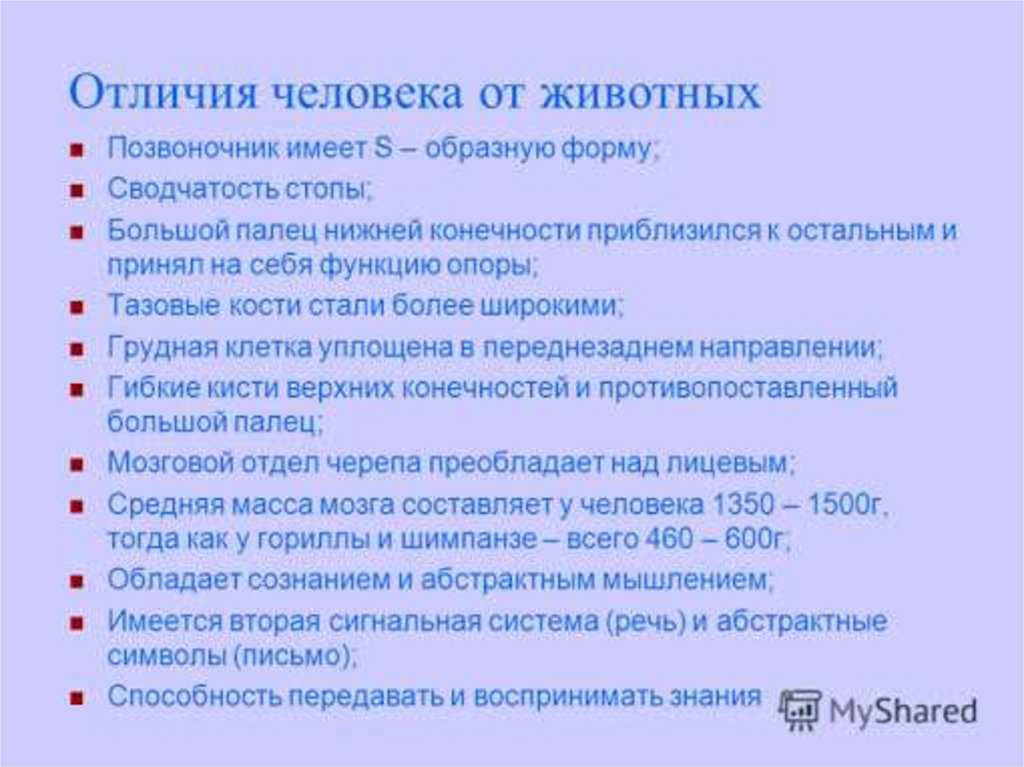 Отличия человека от животных

- Позвоночник имеет S – образную форму;
- Сводчатость стопы;
- Большой палец нижней конечности приблизился к остальным и принял на себя функцию опоры;
- Тазовые кости стали более широкими;
- Грудная клетка уплощена в переднезаднем направлении;
- Гибкие кисти верхних конечностей и противопоставленный большой палец;
- Мозговой отдел черепа преобладает над лицевым;
- Средняя масса мозга составляет у человека 1350 – 1500г, тогда как у гориллы и шимпанзе – всего 460 – 600г;
- Обладает сознанием и абстрактным мышлением;
- Имеется вторая сигнальная система (речь) и абстрактные символы (письмо);
- Способность передавать и воспринимать знания

MyShared